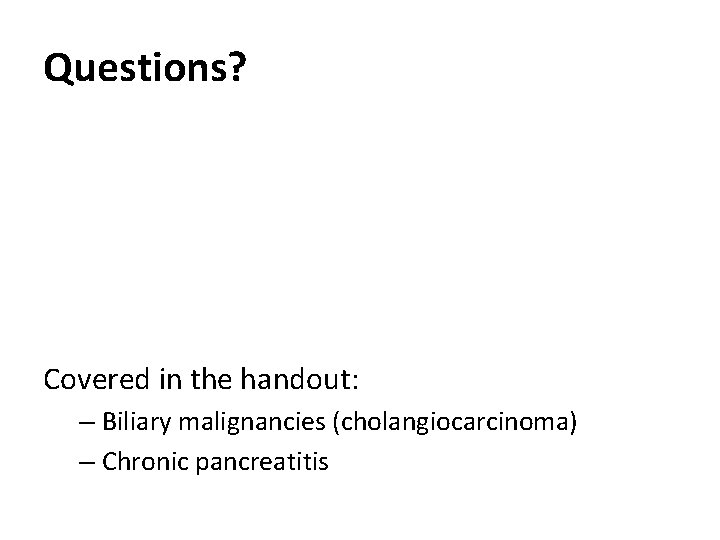 Questions?

Covered in the handout:

– Biliary malignancies (cholangiocarcinoma)

– Chronic pancreatitis